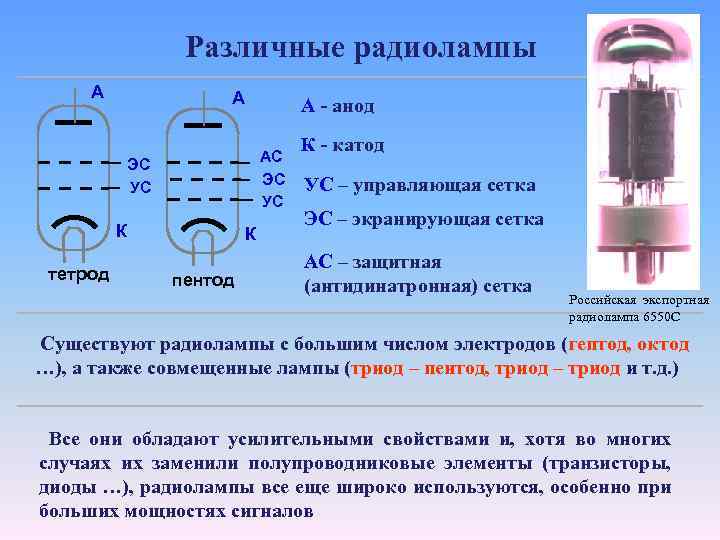 Различные радиолампы

А
ЭС
УС
К
тетрод

А
АС
ЭС
УС
К
пентод

А - анод

К - катод

УС – управляющая сетка

ЭС – экранирующая сетка

АС – защитная (антидинатронная) сетка

Российская экспортная радиолампа 6550С

Существуют радиолампы с большим числом электродов (гептод, октод …), а также совмещенные лампы (триод – пентод, триод – триод и т.д.)

Все они обладают усилительными свойствами и, хотя во многих случаях их заменили полупроводниковые элементы (транзисторы, диоды …), радиолампы все еще широко используются, особенно при больших мощностях сигналов